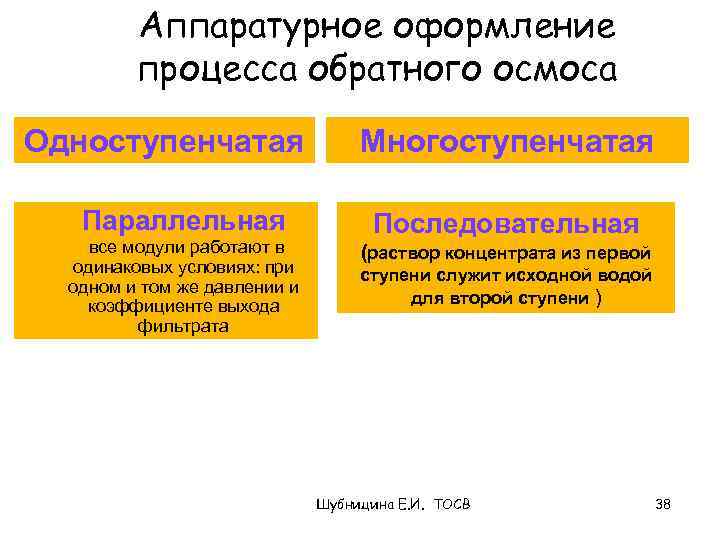 Аппаратурное оформление процесса обратного осмоса

Одноступенчатая

Многоступенчатая

Параллельная
все модули работают в одинаковых условиях: при одном и том же давлении и коэффициенте выхода фильтрата

Последовательная
(раствор концентрата из первой ступени служит исходной водой для второй ступени )

Шубницина Е.И. ТОСВ

38